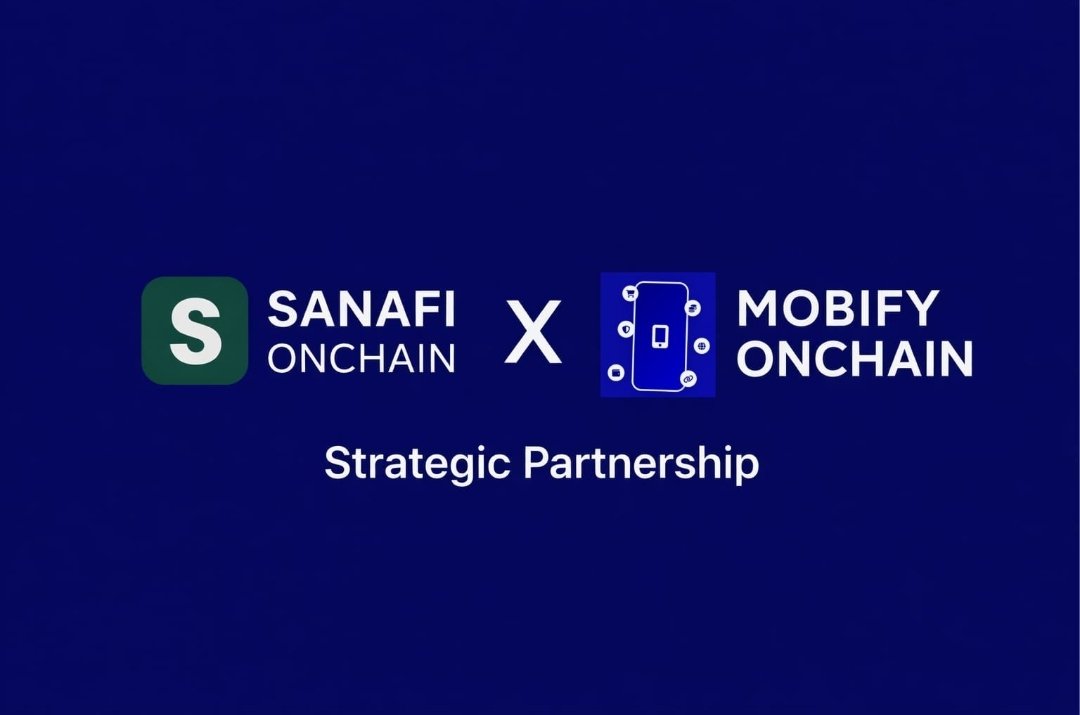 S SANAFI ONCHAIN X MOBIFY ONCHAIN

Strategic Partnership